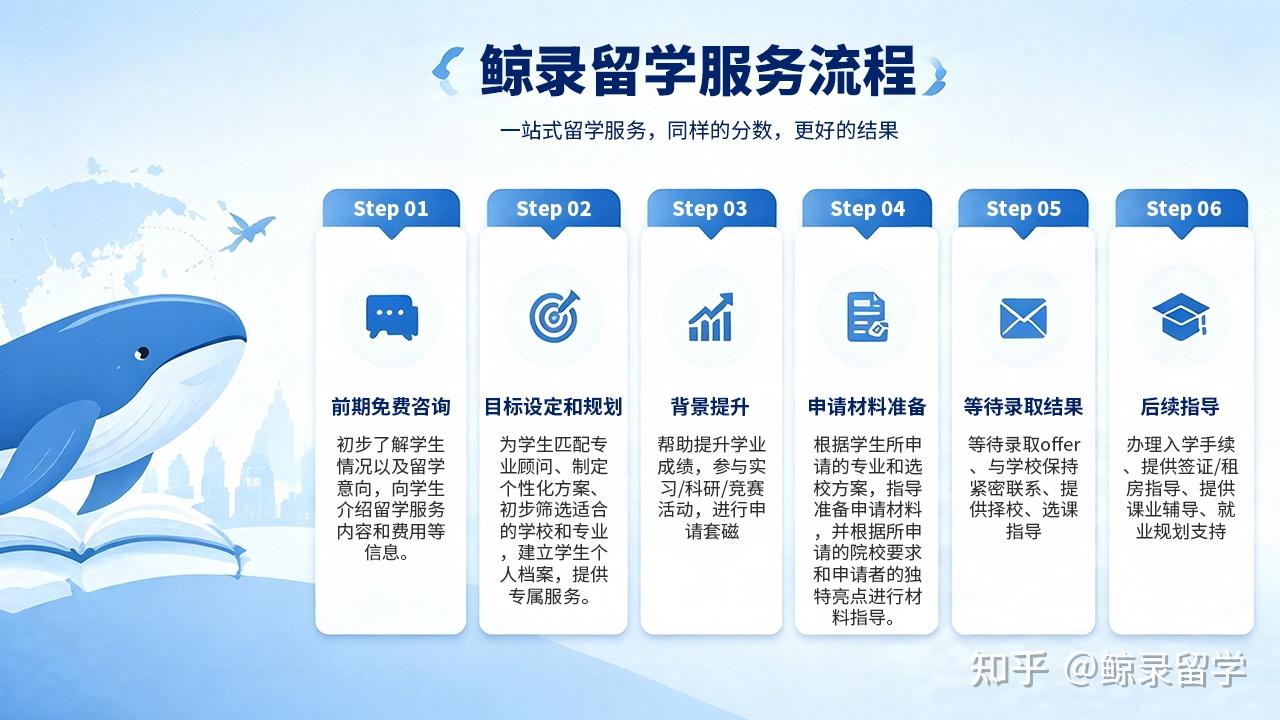 鲸录留学服务流程

一站式留学服务，同样的分数，更好的结果

Step 01

前期免费咨询

初步了解学生情况以及留学意向，向学生介绍留学服务内容和费用等信息。

Step 02

目标设定和规划

为学生匹配专业顾问、制定个性化方案、初步筛选适合的学校和专业，建立学生个人档案，提供专属服务。

Step 03

背景提升

帮助提升学业成绩，参与实习/科研/竞赛活动，进行申请套磁

Step 04

申请材料准备

根据学生所申请的专业和选校方案，指导准备申请材料，并根据所申请的院校要求和申请者的独特亮点进行材料指导。

Step 05

等待录取结果

等待录取offer、与学校保持紧密联系、提供择校、选课指导

Step 06

后续指导

办理入学手续、提供签证/租房指导、提供课业辅导、就业规划支持

知乎 @鲸录留学